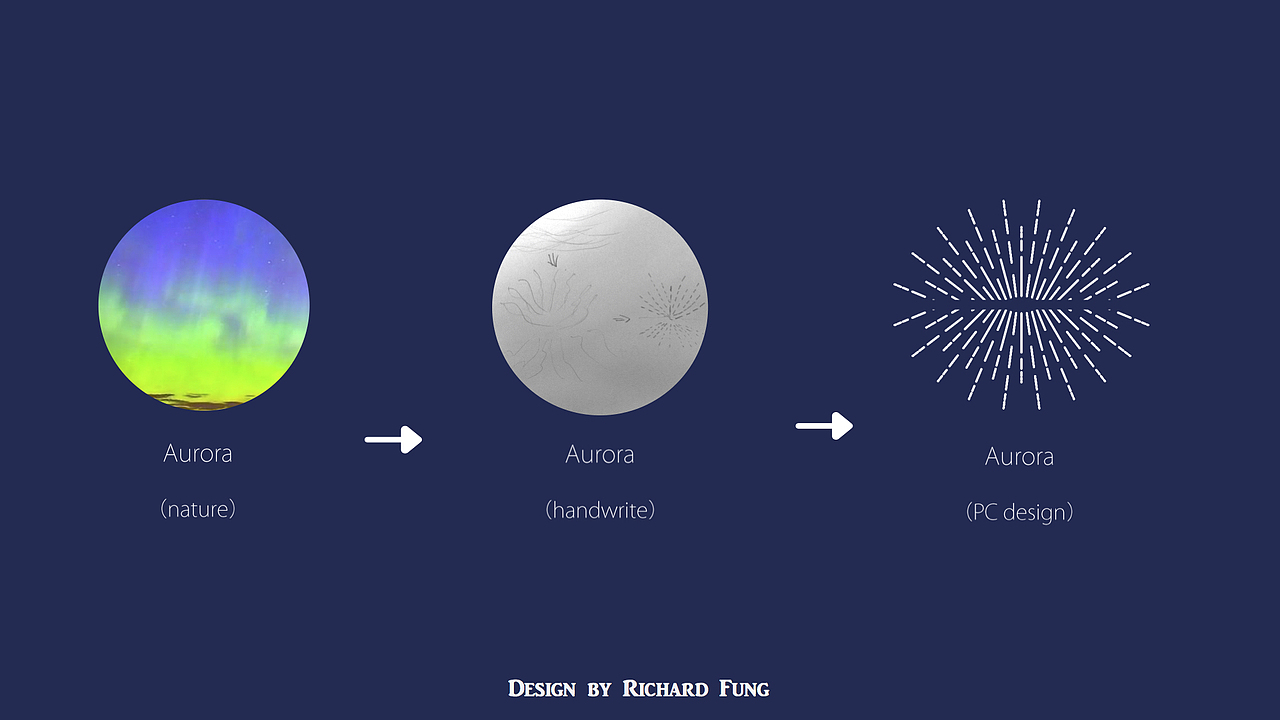 Aurora

(nature)

Aurora

(handwrite)

Aurora

(PC design)

Design by Richard Fung